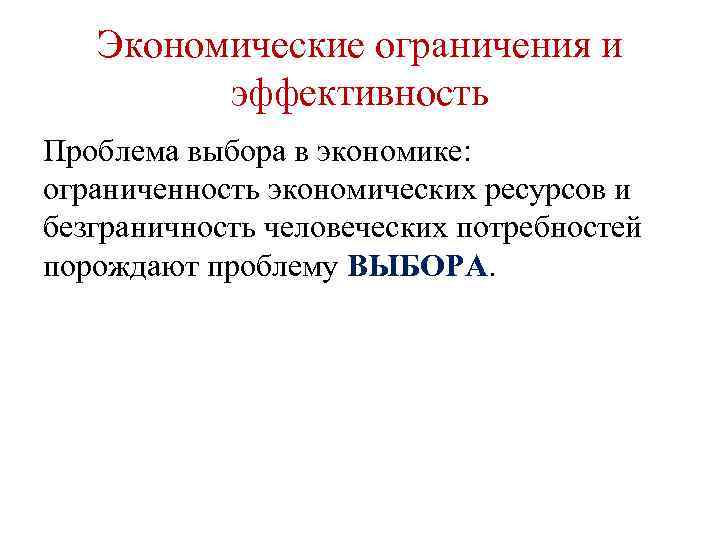 Экономические ограничения и эффективность

Проблема выбора в экономике: ограниченность экономических ресурсов и безграничность человеческих потребностей порождают проблему ВЫБОРА.